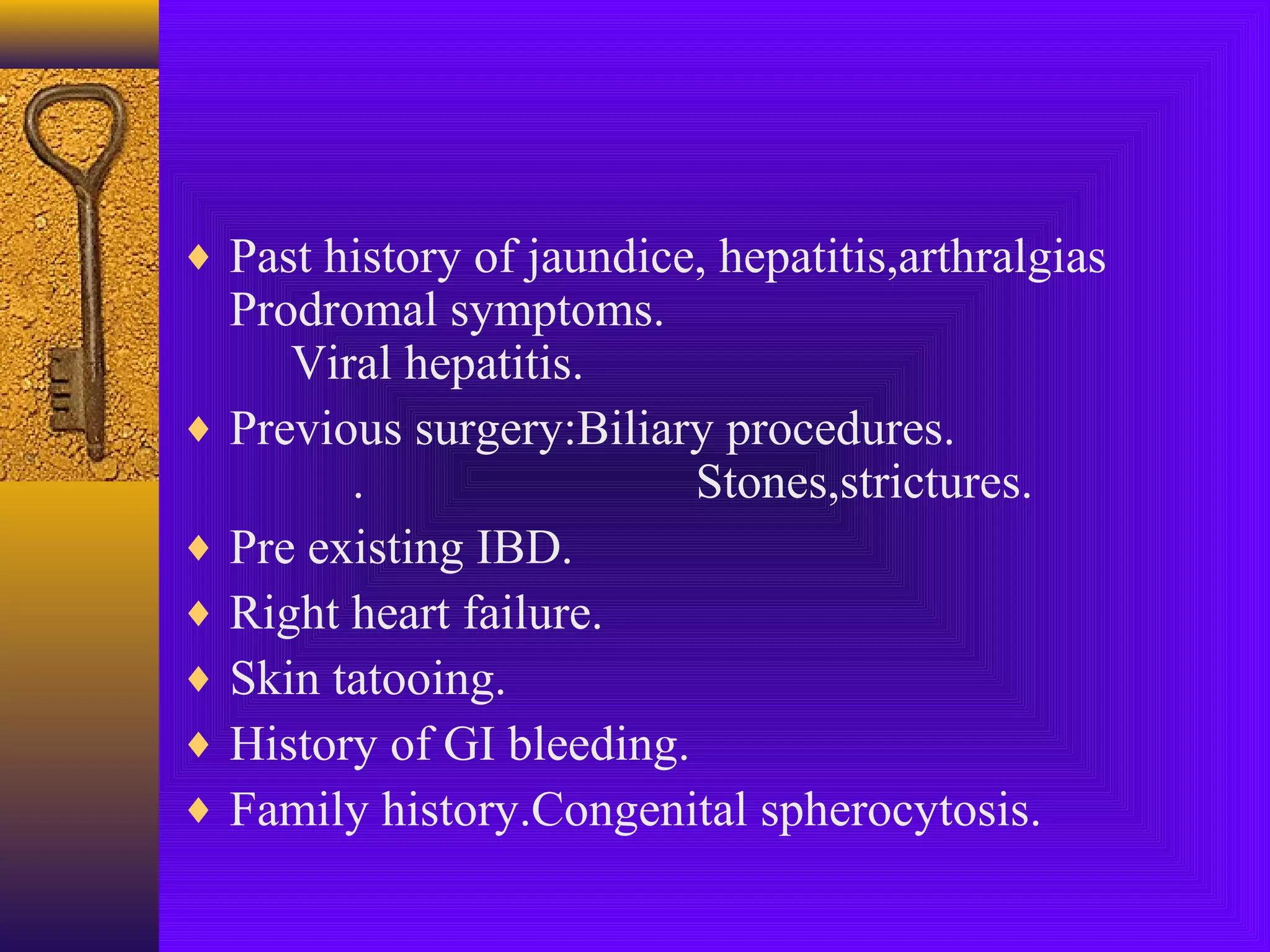 ♦ Past history of jaundice, hepatitis,arthralgias Prodromal symptoms.
Viral hepatitis.
♦ Previous surgery:Biliary procedures.
. Stones,strictures.
♦ Pre existing IBD.
♦ Right heart failure.
♦ Skin tatooing.
♦ History of GI bleeding.
♦ Family history.Congenital spherocytosis.